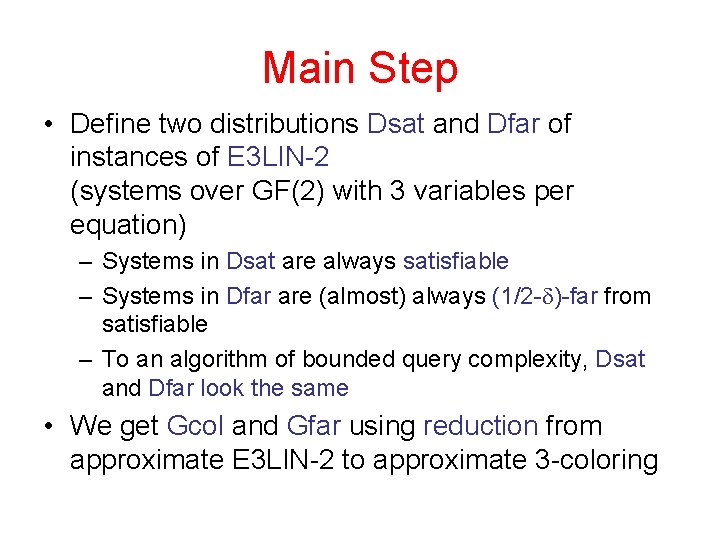 Main Step

• Define two distributions Dsat and Dfar of instances of E3LIN-2
(systems over GF(2) with 3 variables per equation)

– Systems in Dsat are always satisfiable

– Systems in Dfar are (almost) always $(1/2-\delta)$-far from satisfiable

– To an algorithm of bounded query complexity, Dsat and Dfar look the same

• We get Gcol and Gfar using reduction from approximate E3LIN-2 to approximate 3-coloring